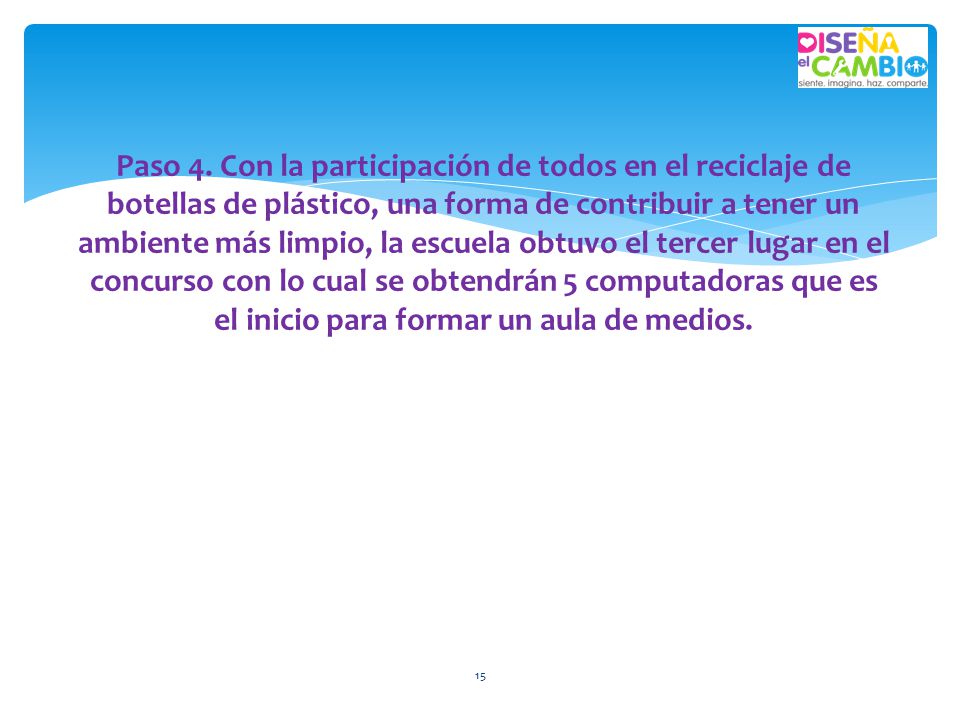 DISEÑA el CAMBIO
siente. imagina. haz. comparte.

Paso 4. Con la participación de todos en el reciclaje de botellas de plástico, una forma de contribuir a tener un ambiente más limpio, la escuela obtuvo el tercer lugar en el concurso con lo cual se obtendrán 5 computadoras que es el inicio para formar un aula de medios.

15